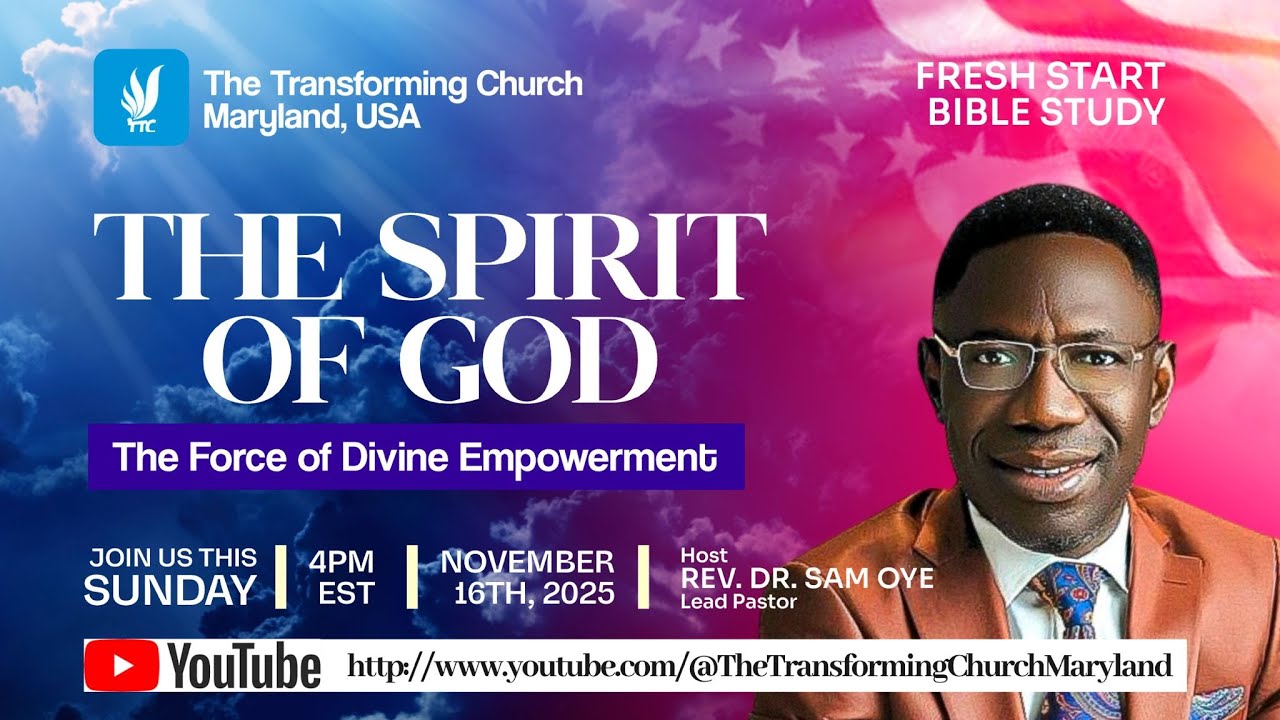 TTC

The Transforming Church
Maryland, USA

FRESH START
BIBLE STUDY

THE SPIRIT OF GOD

The Force of Divine Empowerment

JOIN US THIS SUNDAY

4PM EST

NOVEMBER 16TH, 2025

Host
REV. DR. SAM OYE
Lead Pastor

YouTube http://www.youtube.com/@TheTransformingChurchMaryland